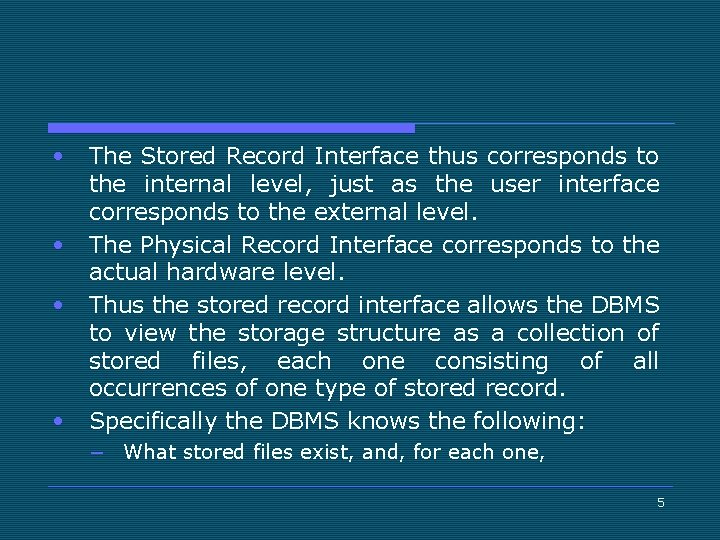 • The Stored Record Interface thus corresponds to the internal level, just as the user interface corresponds to the external level.
• The Physical Record Interface corresponds to the actual hardware level.
• Thus the stored record interface allows the DBMS to view the storage structure as a collection of stored files, each one consisting of all occurrences of one type of stored record.
• Specifically the DBMS knows the following:
– What stored files exist, and, for each one,

5